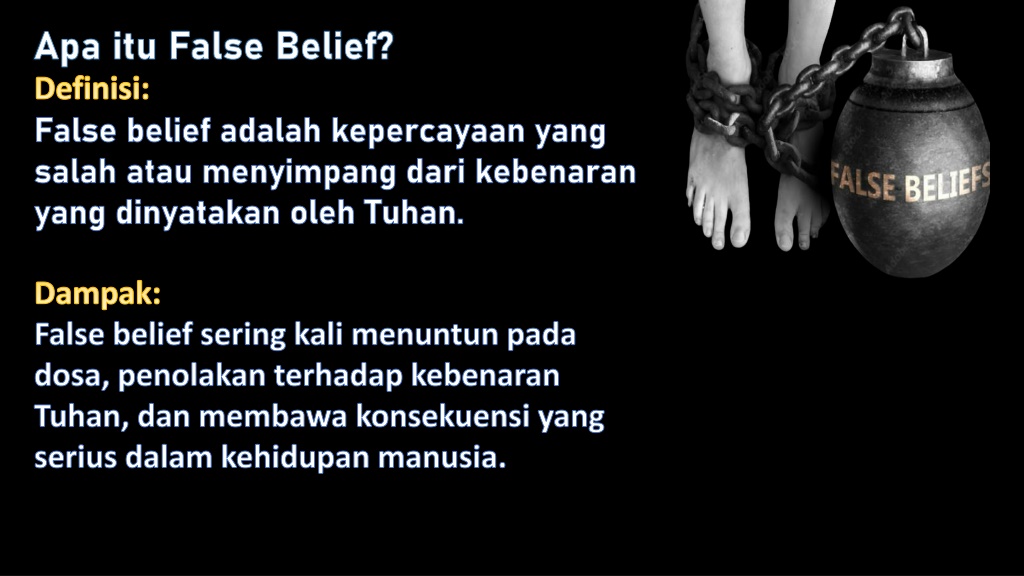 Apa itu False Belief?

Definisi:
False belief adalah kepercayaan yang salah atau menyimpang dari kebenaran yang dinyatakan oleh Tuhan.

Dampak:
False belief sering kali menuntun pada dosa, penolakan terhadap kebenaran Tuhan, dan membawa konsekuensi yang serius dalam kehidupan manusia.

FALSE BELIEFS